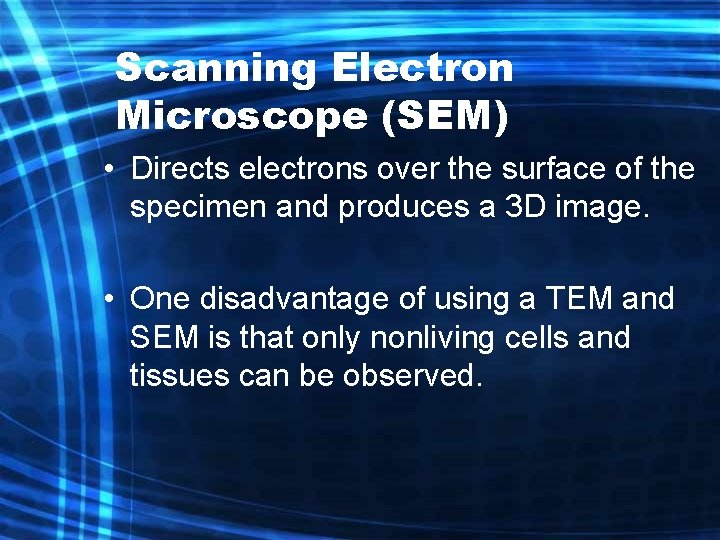 Scanning Electron Microscope (SEM)

• Directs electrons over the surface of the specimen and produces a 3D image.

• One disadvantage of using a TEM and SEM is that only nonliving cells and tissues can be observed.